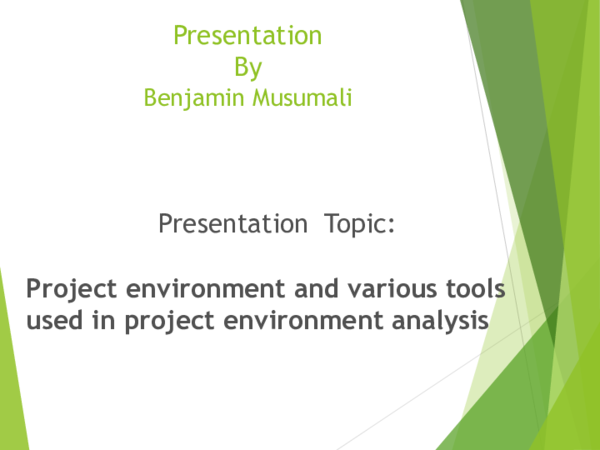 Presentation
By
Benjamin Musumali

Presentation Topic:

Project environment and various tools used in project environment analysis